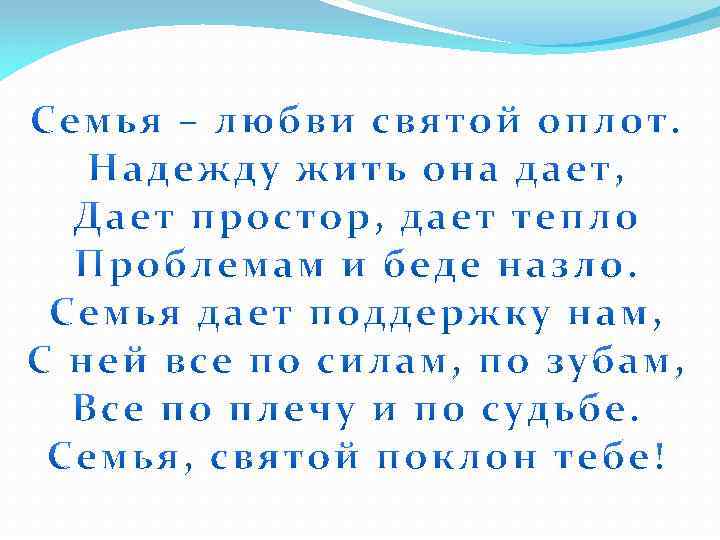 Семья – любви святой оплот.
Надежду жить она дает,
Дает простор, дает тепло
Проблемам и беде назло.
Семья дает поддержку нам,
С ней все по силам, по зубам,
Все по плечу и по судьбе.
Семья, святой поклон тебе!